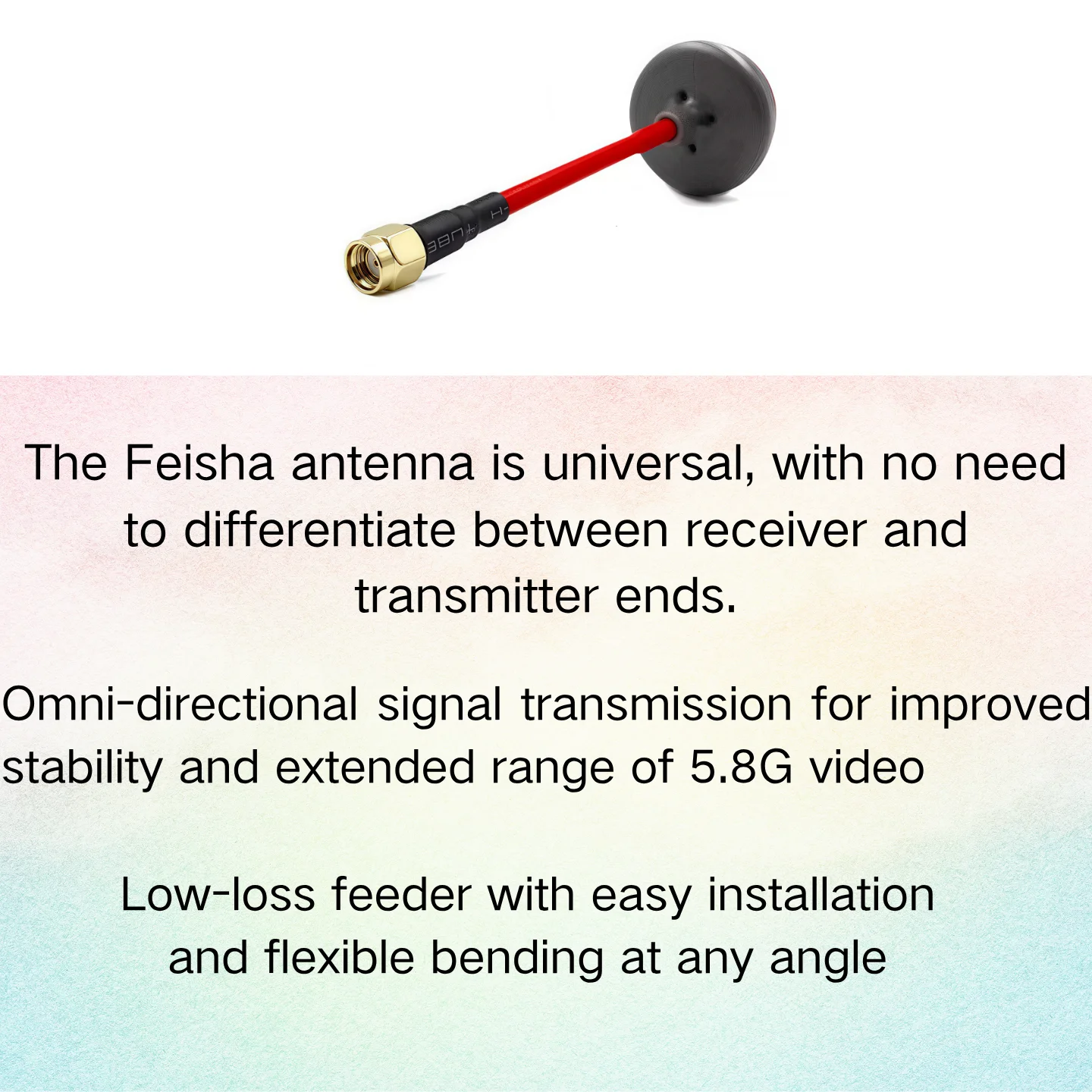 The Feisha antenna is universal, with no need to differentiate between receiver and transmitter ends.

Omni-directional signal transmission for improved stability and extended range of 5.8G video

Low-loss feeder with easy installation and flexible bending at any angle